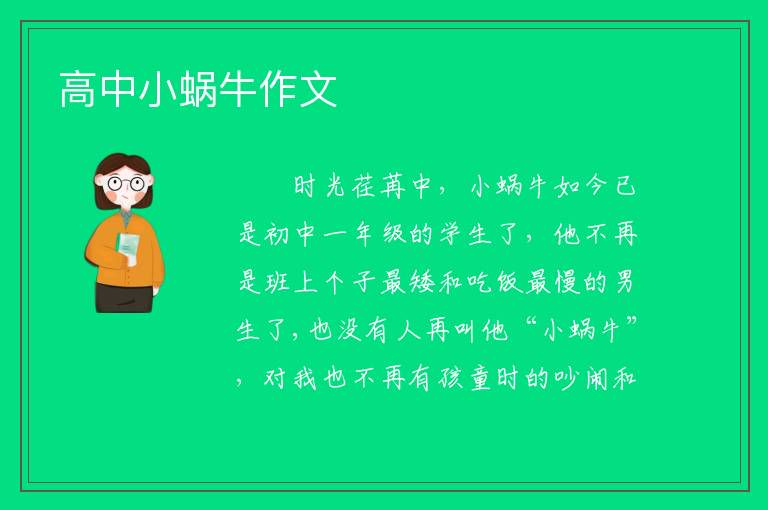 高中小蜗牛作文

时光荏苒中，小蜗牛如今已是初中一年级的学生了，他不再是班上个子最矮和吃饭最慢的男生了，也没有人再叫他“小蜗牛”，对我也不再有孩童时的吵闹和